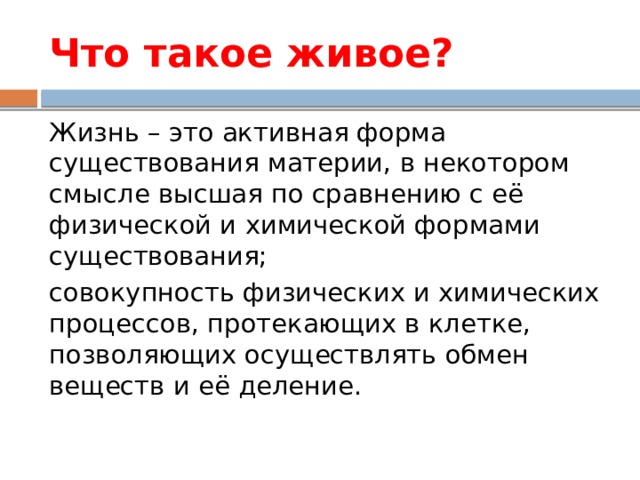 Что такое живое?

Жизнь – это активная форма существования материи, в некотором смысле высшая по сравнению с её физической и химической формами существования;

совокупность физических и химических процессов, протекающих в клетке, позволяющих осуществлять обмен веществ и её деление.